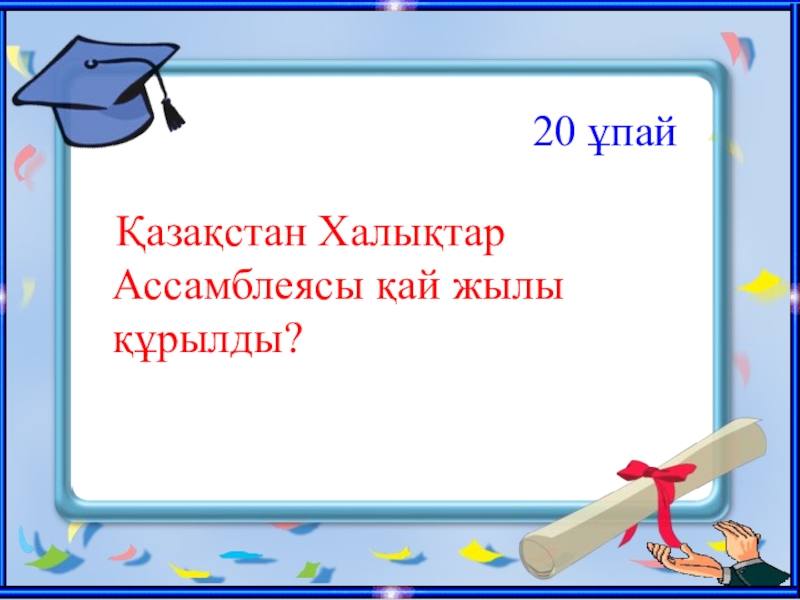 20 ұпай

Қазақстан Халықтар Ассамблеясы қай жылы құрылды?